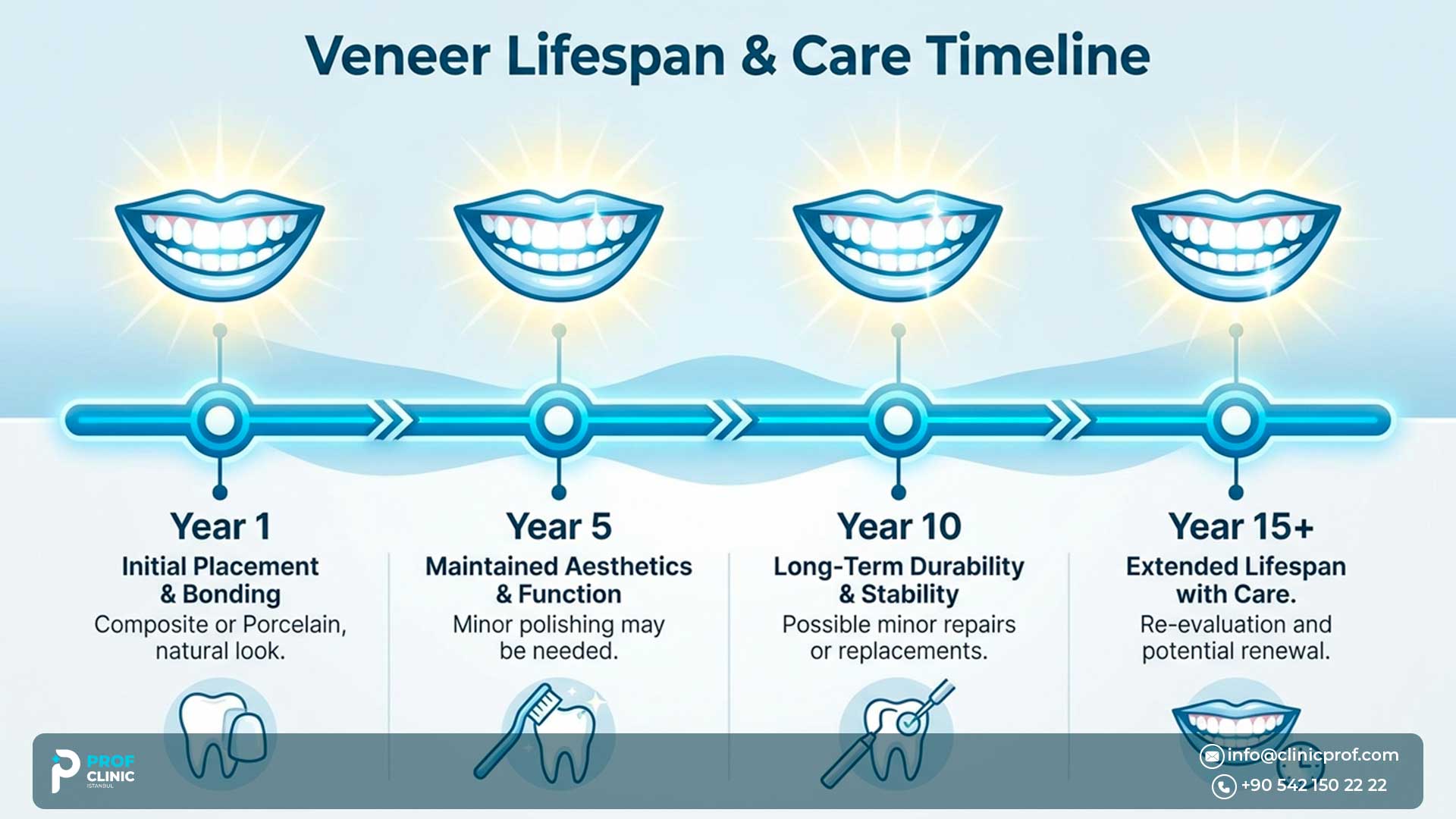 Veneer Lifespan & Care Timeline

Year 1
Initial Placement & Bonding
Composite or Porcelain, natural look.

Year 5
Maintained Aesthetics & Function
Minor polishing may be needed.

Year 10
Long-Term Durability & Stability
Possible minor repairs or replacements.

Year 15+
Extended Lifespan with Care.
Re-evaluation and potential renewal.

PROF CLINIC ISTANBUL

info@clinicprof.com
+90 542 150 22 22